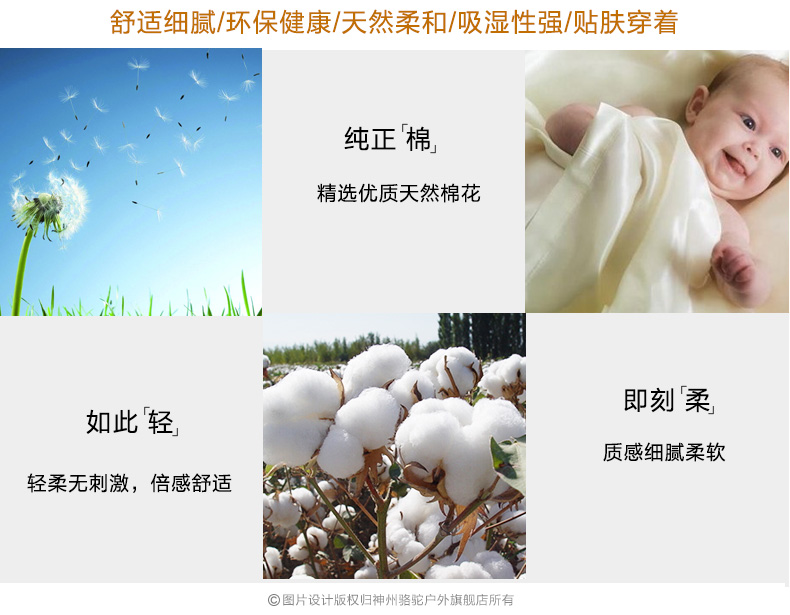 舒适细腻/环保健康/天然柔和/吸湿性强/贴肤穿着

纯正「棉」

精选优质天然棉花

如此「轻」

轻柔无刺激，倍感舒适

即刻「柔」

质感细腻柔软

©图片设计版权归神州骆驼户外旗舰店所有